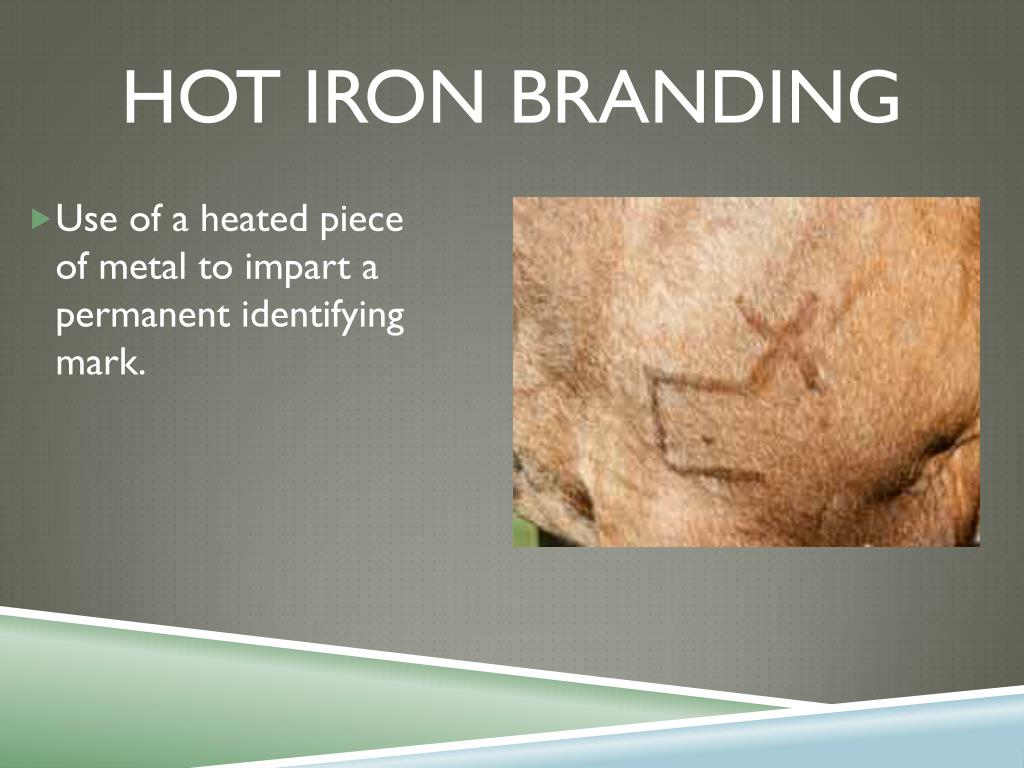 HOT IRON BRANDING

Use of a heated piece of metal to impart a permanent identifying mark.